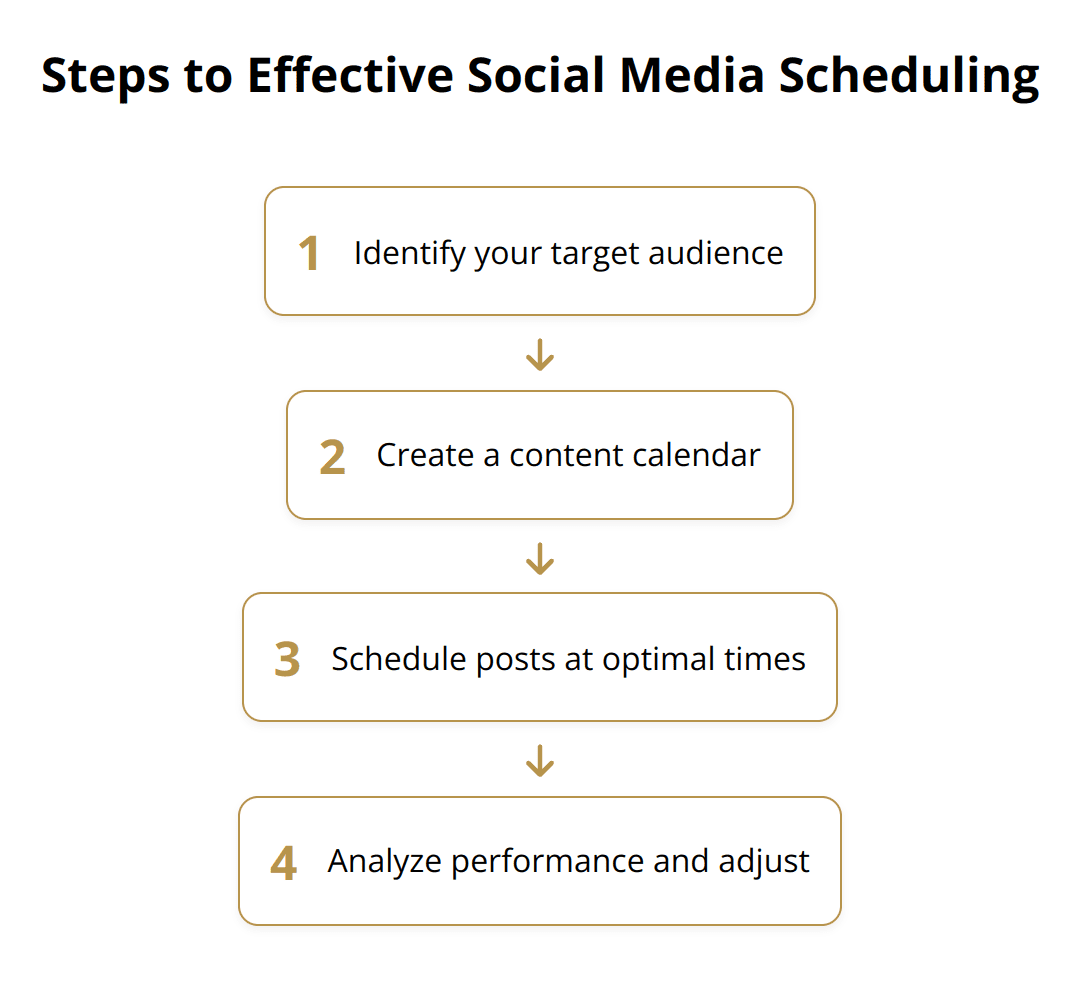 Steps to Effective Social Media Scheduling

1 Identify your target audience

2 Create a content calendar

3 Schedule posts at optimal times

4 Analyze performance and adjust